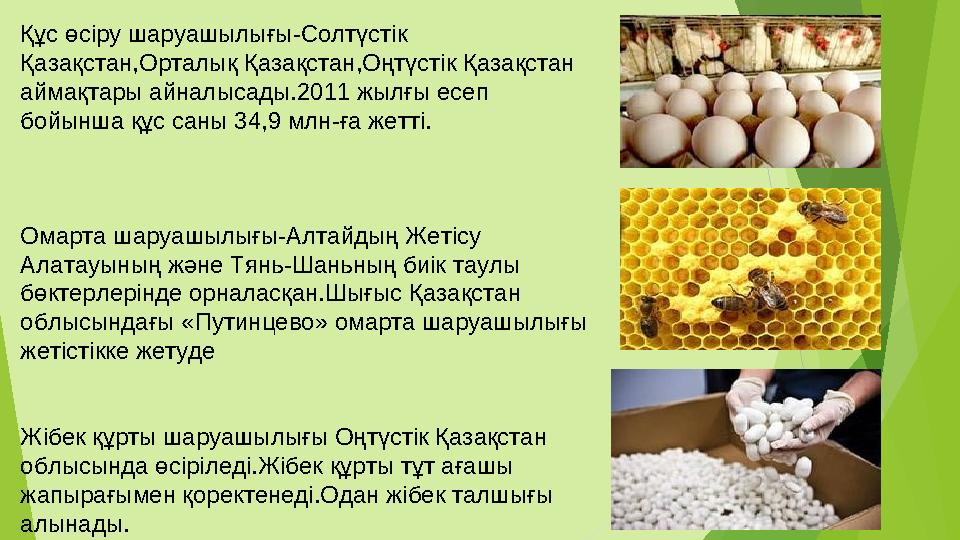 Құс өсіру шаруашылығы-Солтүстік Қазақстан,Орталық Қазақстан,Оңтүстік Қазақстан аймақтары айналысады.2011 жылғы есеп бойынша құс саны 34,9 млн-ға жетті.

Омарта шаруашылығы-Алтайдың Жетісу Алатауының және Тянь-Шаньның биік таулы бөктерлерінде орналасқан.Шығыс Қазақстан облысындағы «Путинцево» омарта шаруашылығы жетістікке жетуде

Жібек құрты шаруашылығы Оңтүстік Қазақстан облысында өсіріледі.Жібек құрты тұт ағашы жапырағымен қоректенеді.Одан жібек талшығы алынады.